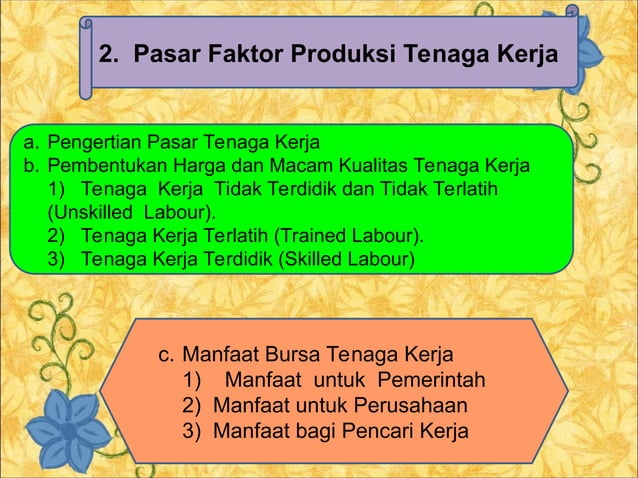 2. Pasar Faktor Produksi Tenaga Kerja

a. Pengertian Pasar Tenaga Kerja
b. Pembentukan Harga dan Macam Kualitas Tenaga Kerja
1) Tenaga Kerja Tidak Terdidik dan Tidak Terlatih (Unskilled Labour).
2) Tenaga Kerja Terlatih (Trained Labour).
3) Tenaga Kerja Terdidik (Skilled Labour)

c. Manfaat Bursa Tenaga Kerja
1) Manfaat untuk Pemerintah
2) Manfaat untuk Perusahaan
3) Manfaat bagi Pencari Kerja